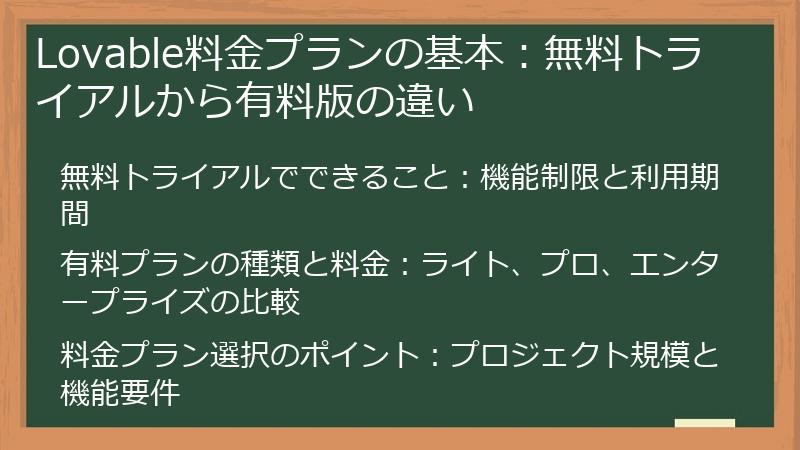 Lovable料金プランの基本：無料トライアルから有料版の違い

無料トライアルでできること：機能制限と利用期間

有料プランの種類と料金：ライト、プロ、エンタープライズの比較

料金プラン選択のポイント：プロジェクト規模と機能要件